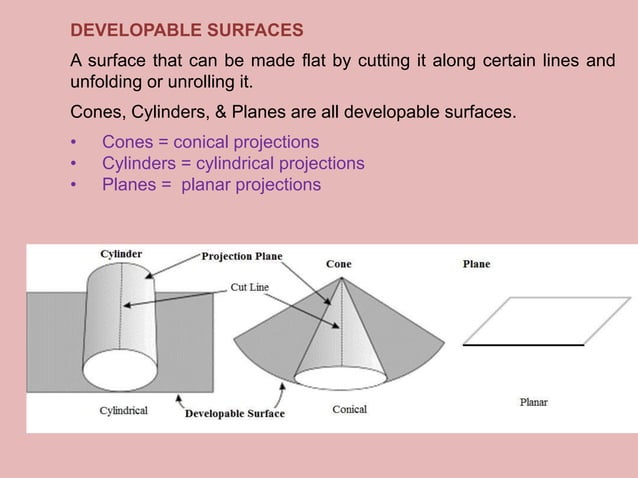 DEVELOPABLE SURFACES

A surface that can be made flat by cutting it along certain lines and unfolding or unrolling it.

Cones, Cylinders, & Planes are all developable surfaces.

• Cones = conical projections
• Cylinders = cylindrical projections
• Planes = planar projections

Cylinder
Projection Plane
Cone
Plane
Cut Line
Cylindrical
Developable Surface
Conical
Planar